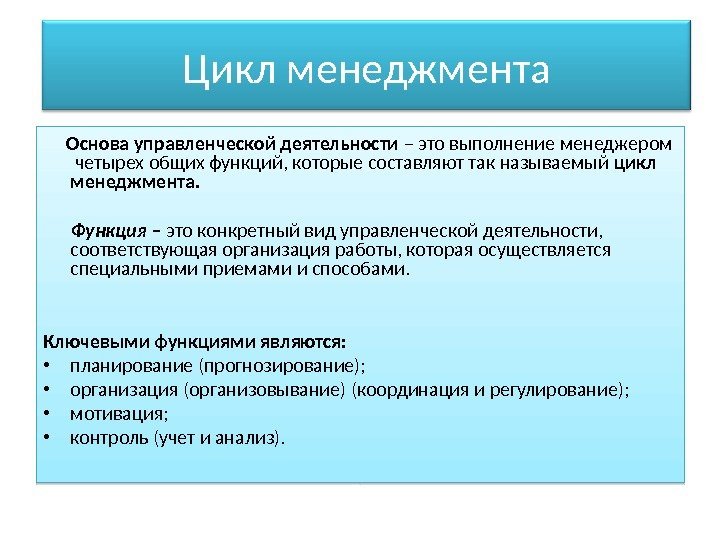 Цикл менеджмента

Основа управленческой деятельности – это выполнение менеджером четырех общих функций, которые составляют так называемый цикл менеджмента.

Функция – это конкретный вид управленческой деятельности, соответствующая организация работы, которая осуществляется специальными приемами и способами.

Ключевыми функциями являются:
• планирование (прогнозирование);
• организация (организовывание) (координация и регулирование);
• мотивация;
• контроль (учет и анализ).